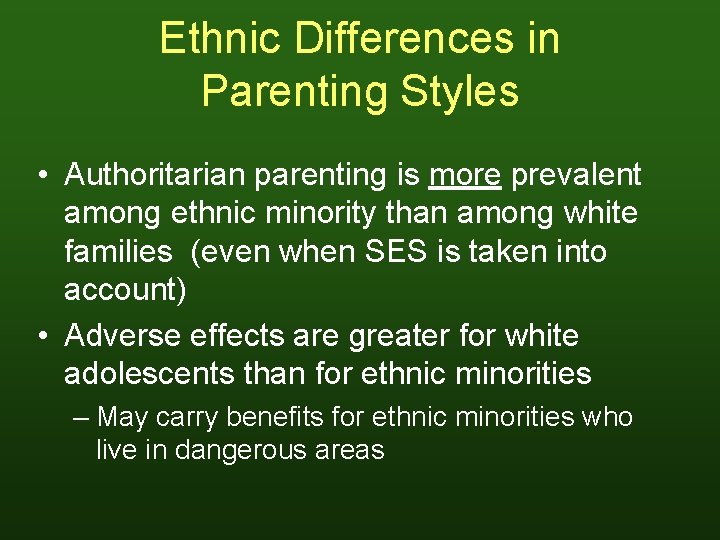 Ethnic Differences in Parenting Styles

• Authoritarian parenting is more prevalent among ethnic minority than among white families (even when SES is taken into account)
• Adverse effects are greater for white adolescents than for ethnic minorities
– May carry benefits for ethnic minorities who live in dangerous areas